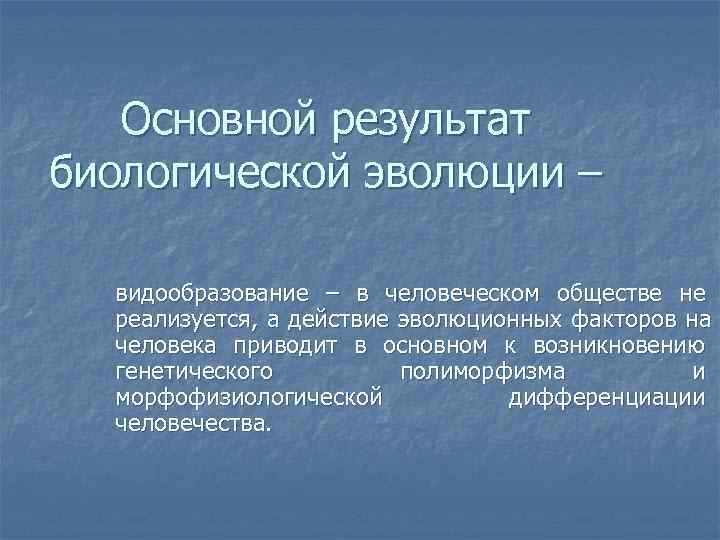 Основной результат биологической эволюции –

видообразование – в человеческом обществе не реализуется, а действие эволюционных факторов на человека приводит в основном к возникновению генетического полиморфизма и морфофизиологической дифференциации человечества.